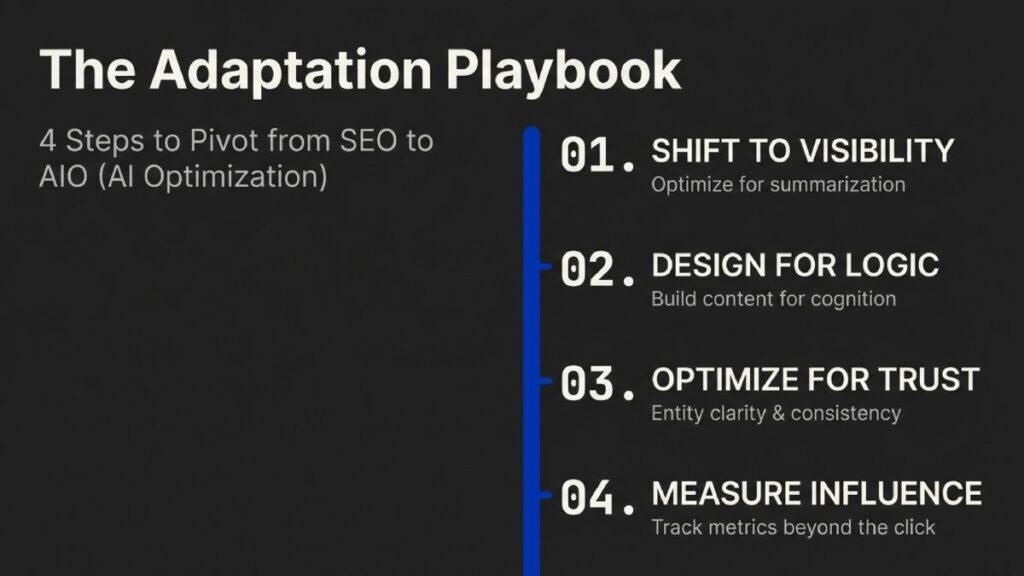 The Adaptation Playbook

4 Steps to Pivot from SEO to AIO (AI Optimization)

01. SHIFT TO VISIBILITY
Optimize for summarization

02. DESIGN FOR LOGIC
Build content for cognition

03. OPTIMIZE FOR TRUST
Entity clarity & consistency

04. MEASURE INFLUENCE
Track metrics beyond the click